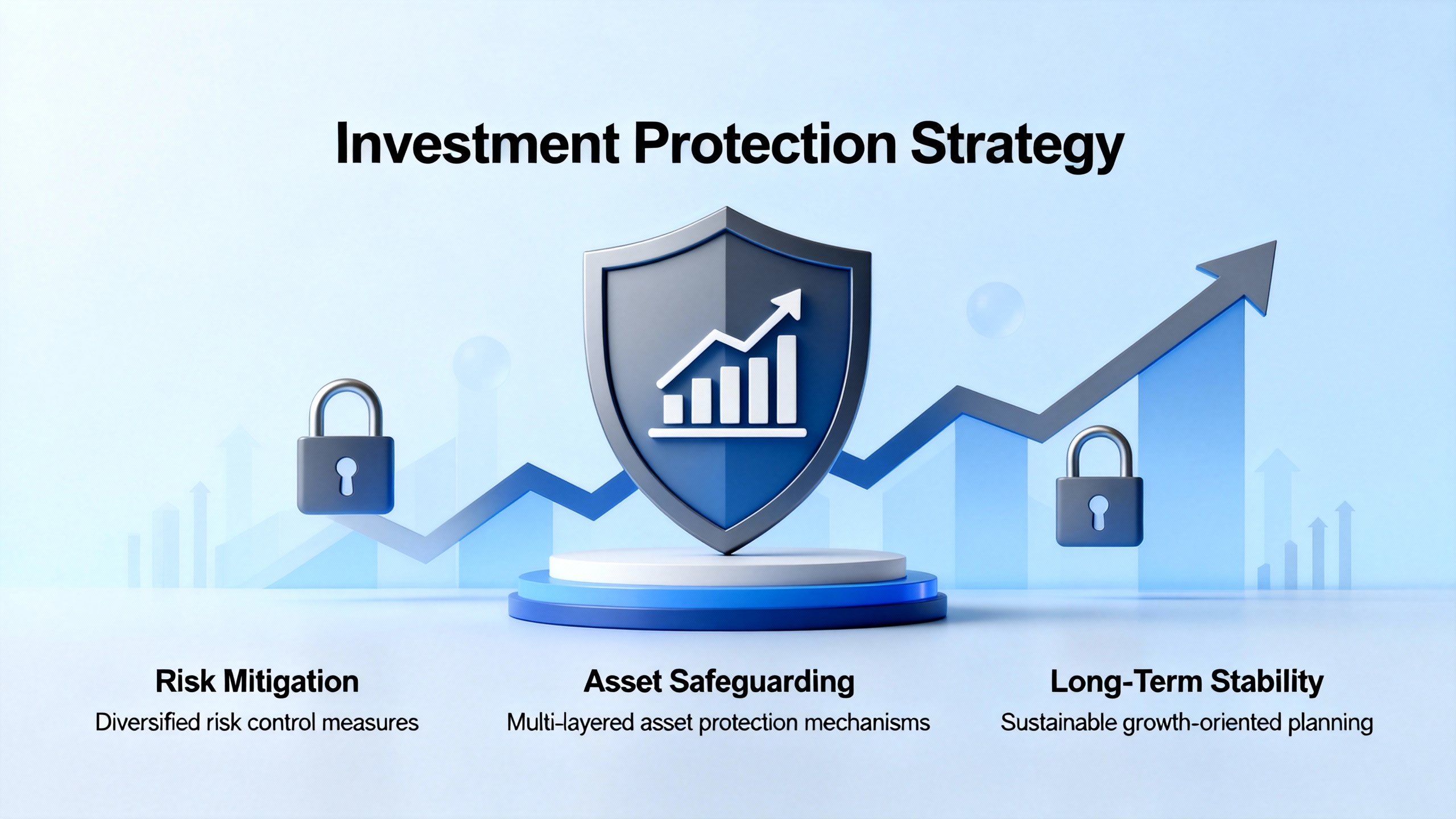 Investment Protection Strategy

Risk Mitigation
Diversified risk control measures

Asset Safeguarding
Multi-layered asset protection mechanisms

Long-Term Stability
Sustainable growth-oriented planning